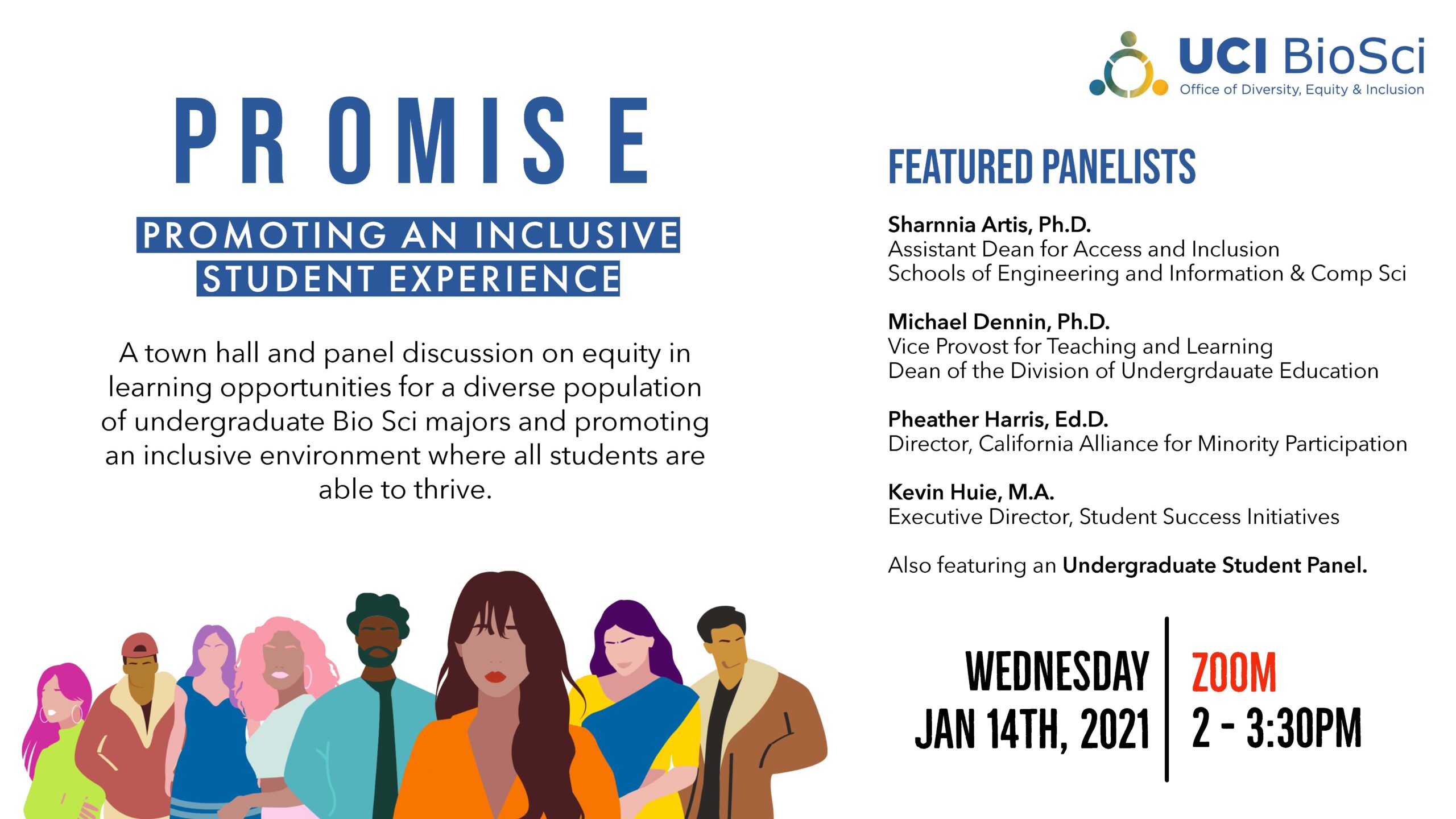 UCI BioSci
Office of Diversity, Equity & Inclusion

PROMISE

PROMOTING AN INCLUSIVE STUDENT EXPERIENCE

A town hall and panel discussion on equity in learning opportunities for a diverse population of undergraduate Bio Sci majors and promoting an inclusive environment where all students are able to thrive.

FEATURED PANELISTS

Sharnnia Artis, Ph.D.
Assistant Dean for Access and Inclusion
Schools of Engineering and Information & Comp Sci

Michael Dennin, Ph.D.
Vice Provost for Teaching and Learning
Dean of the Division of Undergrdauate Education

Pheather Harris, Ed.D.
Director, California Alliance for Minority Participation

Kevin Huie, M.A.
Executive Director, Student Success Initiatives

Also featuring an Undergraduate Student Panel.

WEDNESDAY
JAN 14TH, 2021

ZOOM
2 - 3:30PM